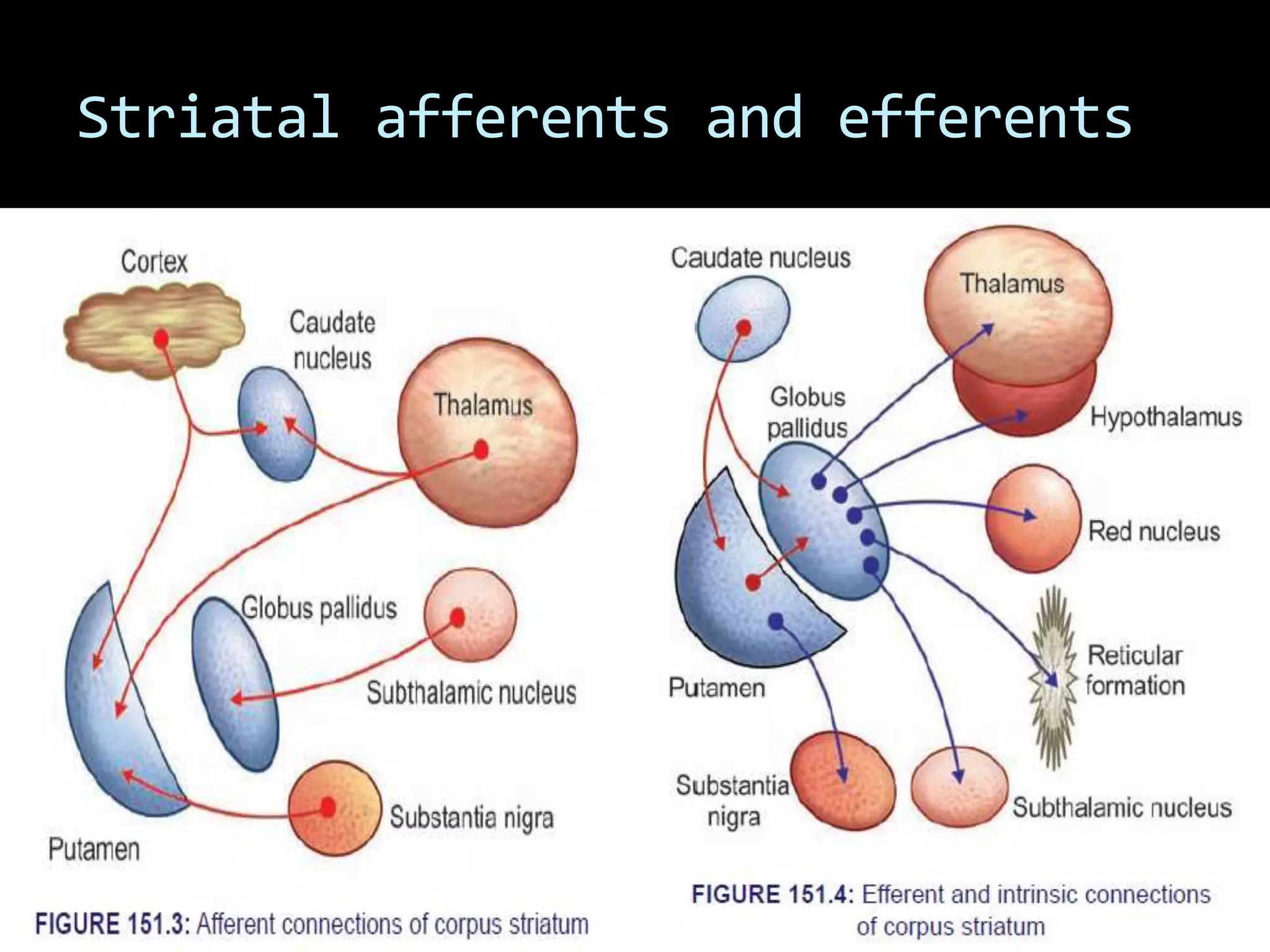 Striatal afferents and efferents

Cortex

Caudate nucleus

Thalamus

Globus pallidus

Subthalamic nucleus

Substantia nigra

Putamen

FIGURE 151.3: Afferent connections of corpus striatum

Caudate nucleus

Thalamus

Globus pallidus

Hypothalamus

Red nucleus

Reticular formation

Putamen

Substantia nigra

Subthalamic nucleus

FIGURE 151.4: Efferent and intrinsic connections of corpus striatum